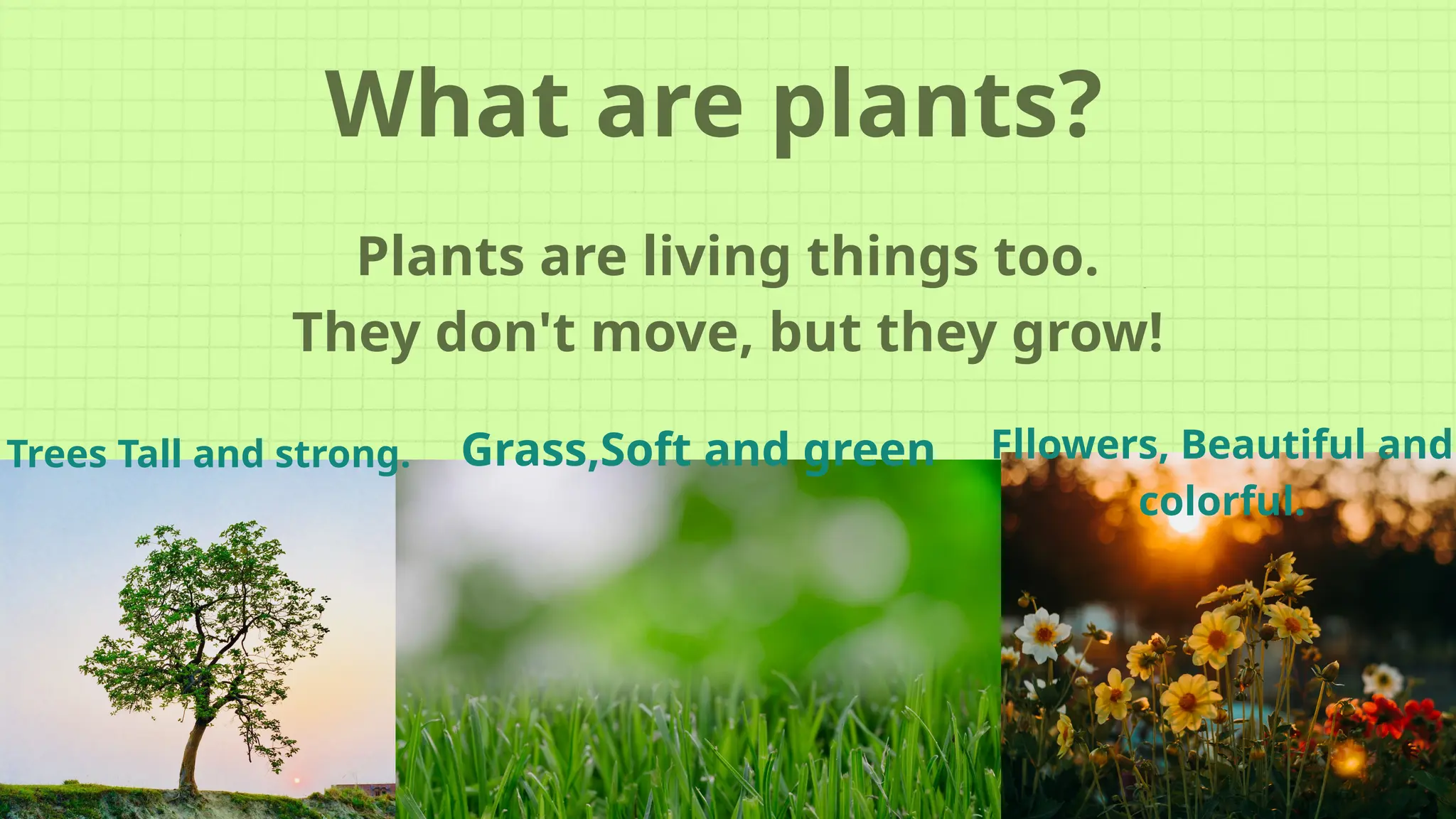 What are plants?

Plants are living things too.
They don't move, but they grow!

Trees Tall and strong.

Grass,Soft and green

Fllowers, Beautiful and colorful.